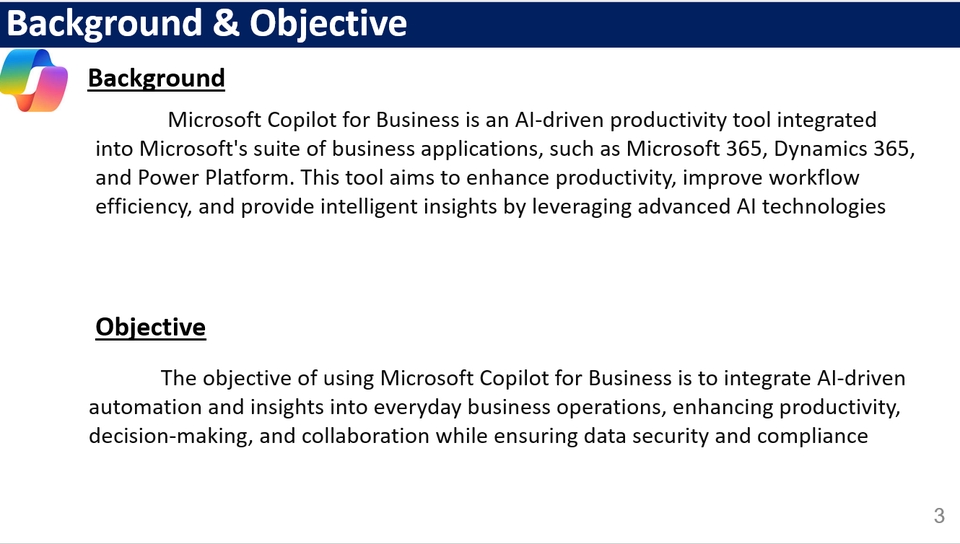 Background & Objective

Background

Microsoft Copilot for Business is an AI-driven productivity tool integrated into Microsoft's suite of business applications, such as Microsoft 365, Dynamics 365, and Power Platform. This tool aims to enhance productivity, improve workflow efficiency, and provide intelligent insights by leveraging advanced AI technologies

Objective

The objective of using Microsoft Copilot for Business is to integrate AI-driven automation and insights into everyday business operations, enhancing productivity, decision-making, and collaboration while ensuring data security and compliance

3